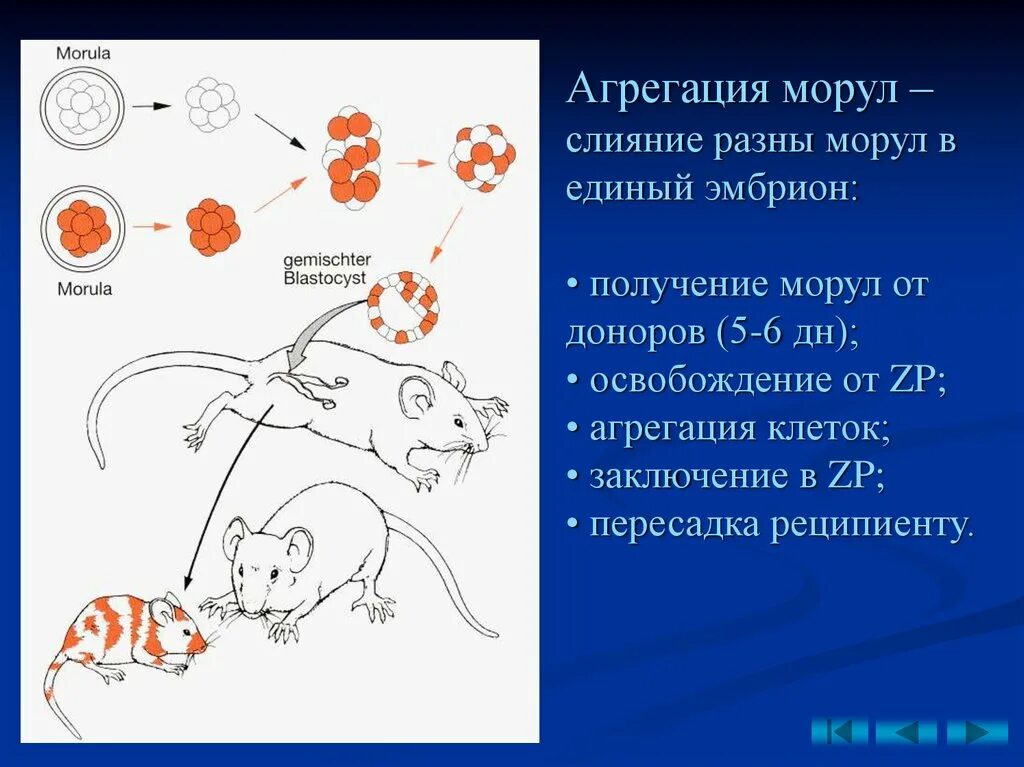 Morula

Morula

gemischter Blastocyst

Агрегация морул – слияние разны морул в единый эмбрион:

• получение морул от доноров (5-6 дн);
• освобождение от ZP;
• агрегация клеток;
• заключение в ZP;
• пересадка реципиенту.